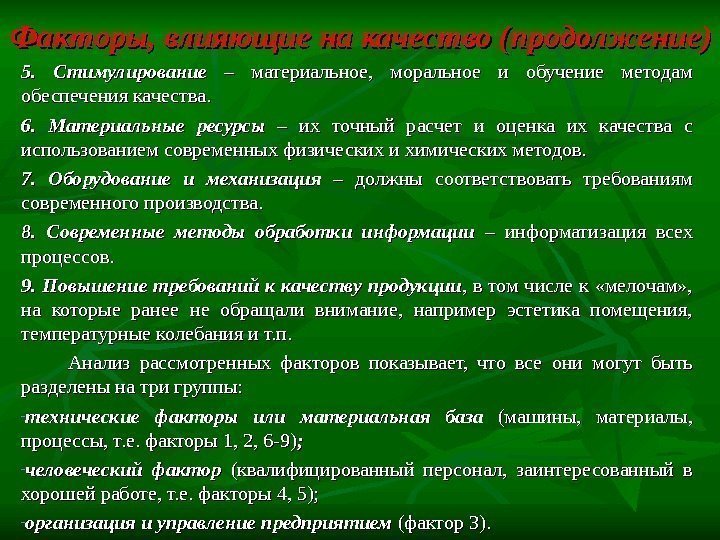 Факторы, влияющие на качество (продолжение)

5. Стимулирование – материальное, моральное и обучение методам обеспечения качества.

6. Материальные ресурсы – их точный расчет и оценка их качества с использованием современных физических и химических методов.

7. Оборудование и механизация – должны соответствовать требованиям современного производства.

8. Современные методы обработки информации – информатизация всех процессов.

9. Повышение требований к качеству продукции, в том числе к «мелочам», на которые ранее не обращали внимание, например эстетика помещения, температурные колебания и т.п.

Анализ рассмотренных факторов показывает, что все они могут быть разделены на три группы:

-технические факторы или материальная база (машины, материалы, процессы, т.е. факторы 1, 2, 6-9);

-человеческий фактор (квалифицированный персонал, заинтересованный в хорошей работе, т.е. факторы 4, 5);

-организация и управление предприятием (фактор 3).